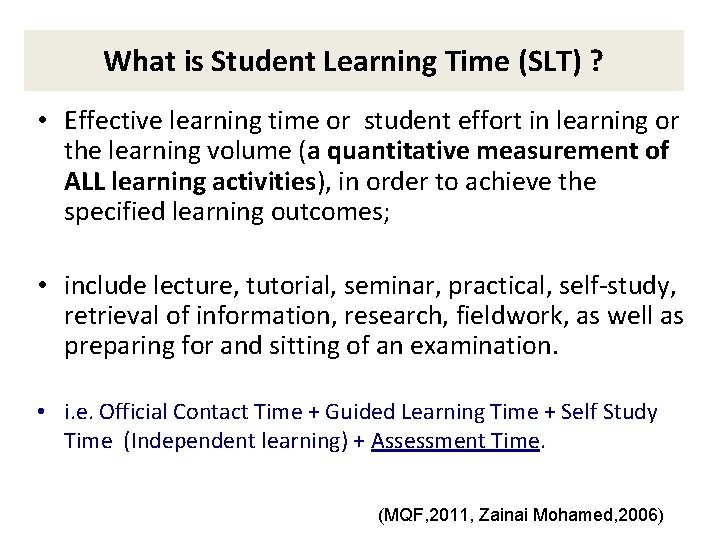 What is Student Learning Time (SLT) ?

• Effective learning time or student effort in learning or the learning volume (a quantitative measurement of ALL learning activities), in order to achieve the specified learning outcomes;

• include lecture, tutorial, seminar, practical, self-study, retrieval of information, research, fieldwork, as well as preparing for and sitting of an examination.

• i.e. Official Contact Time + Guided Learning Time + Self Study Time (Independent learning) + Assessment Time.

(MQF,2011, Zainai Mohamed,2006)